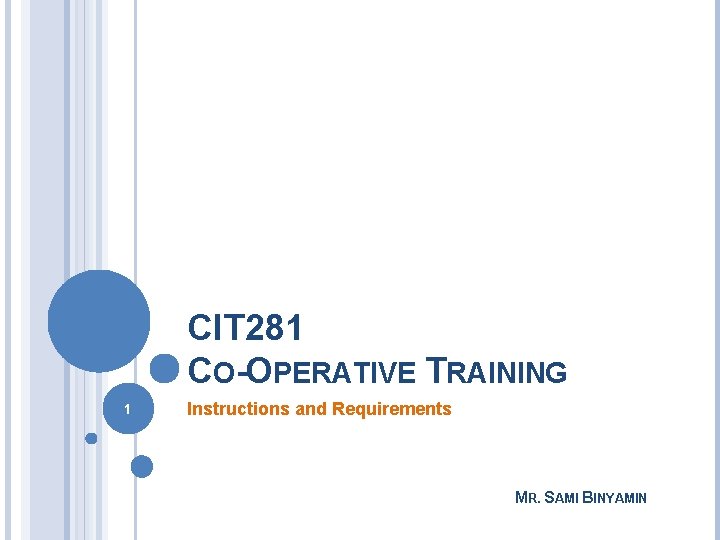 CIT281
CO-OPERATIVE TRAINING

1

Instructions and Requirements

MR. SAMI BINYAMIN